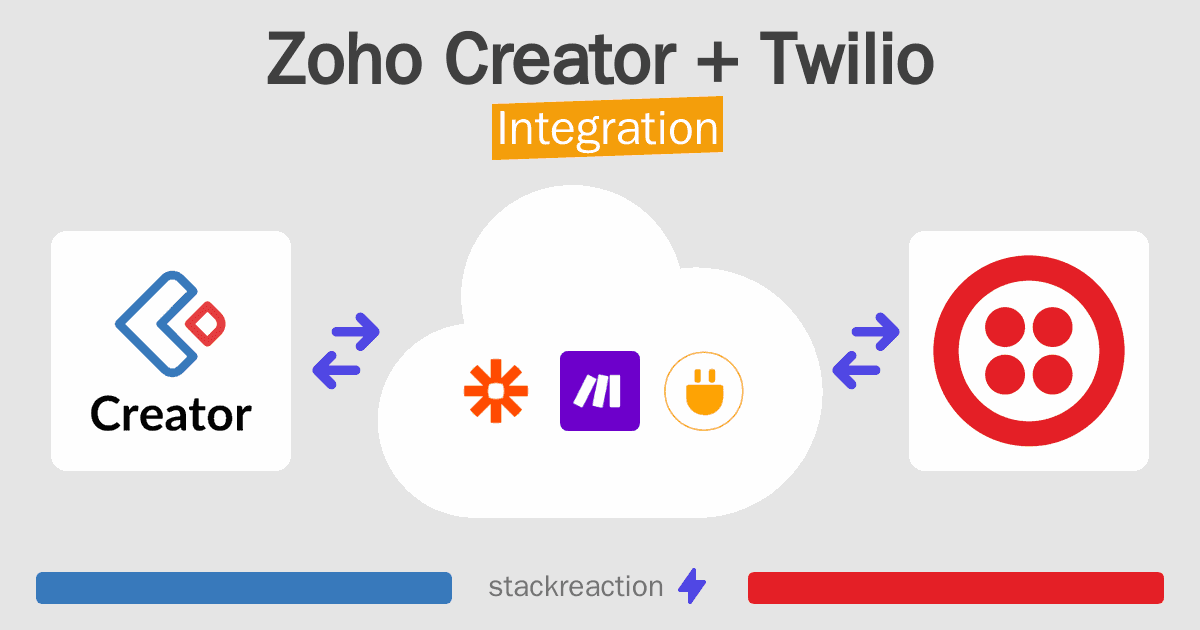 Zoho Creator + Twilio
Integration

Creator

stackreaction